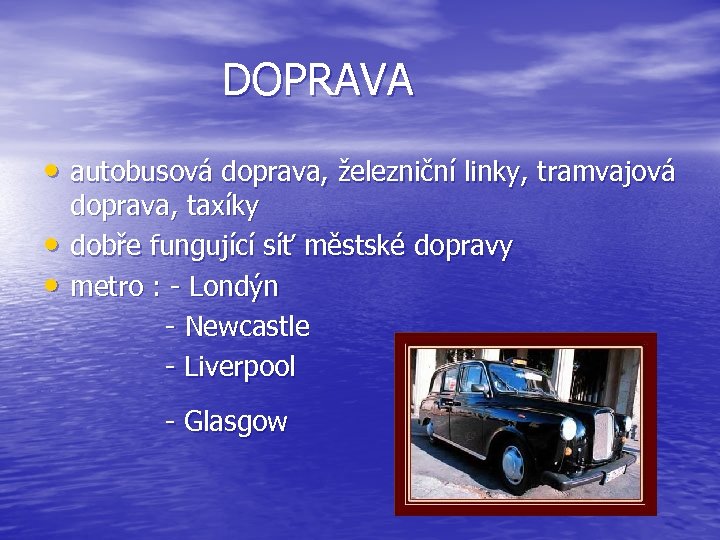 DOPRAVA

• autobusová doprava, železniční linky, tramvajová doprava, taxíky
• dobře fungující síť městské dopravy
• metro : - Londýn
- Newcastle
- Liverpool

- Glasgow